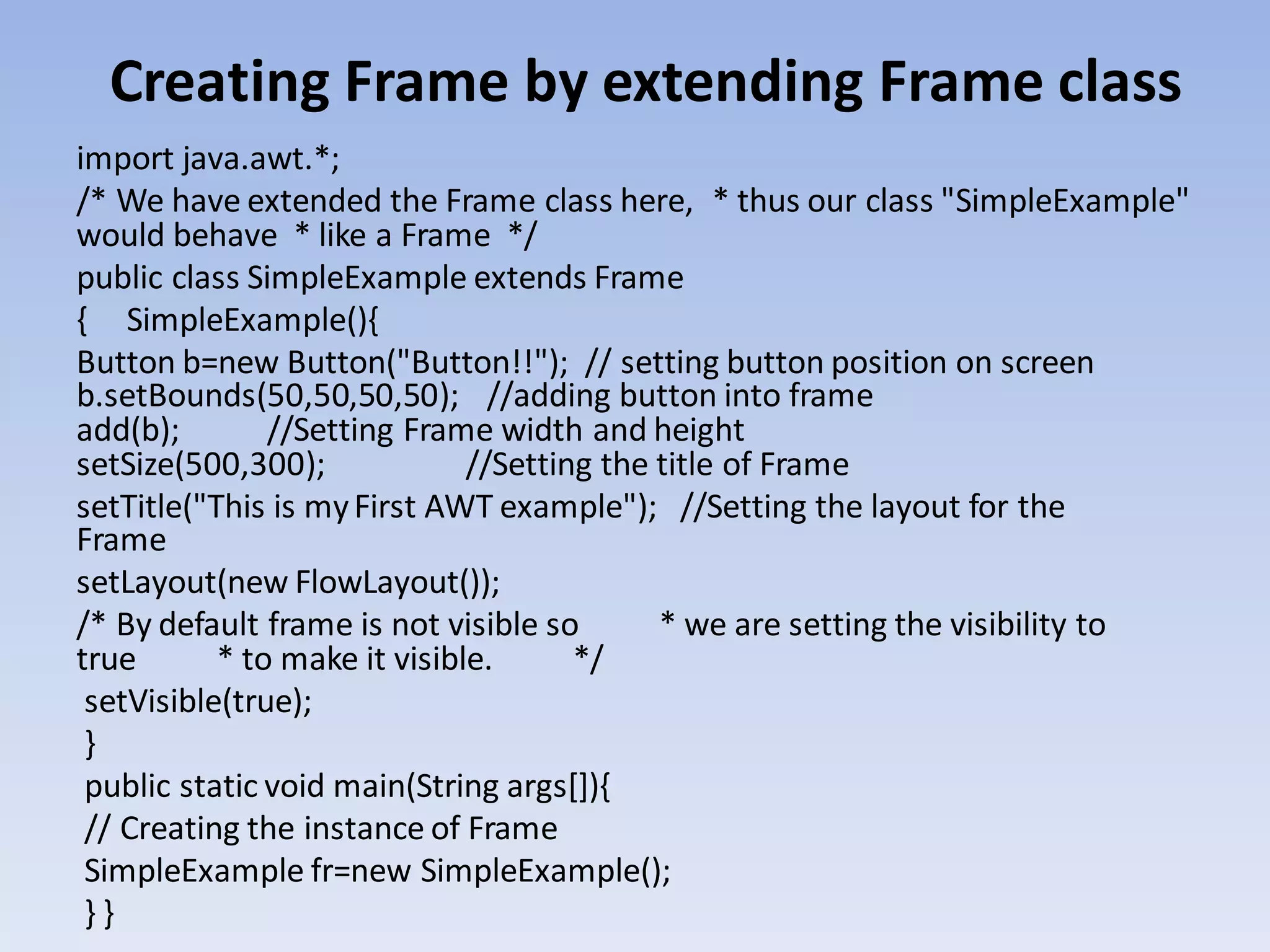 Creating Frame by extending Frame class

import java.awt.*;

/* We have extended the Frame class here, * thus our class "SimpleExample" would behave * like a Frame */

public class SimpleExample extends Frame

{ SimpleExample(){

Button b=new Button("Button!!"); // setting button position on screen
b.setBounds(50,50,50,50); //adding button into frame
add(b); //Setting Frame width and height
setSize(500,300); //Setting the title of Frame

setTitle("This is my First AWT example"); //Setting the layout for the Frame

setLayout(new FlowLayout());

/* By default frame is not visible so * we are setting the visibility to true * to make it visible. */

setVisible(true);

}

public static void main(String args[]){

// Creating the instance of Frame

SimpleExample fr=new SimpleExample();

} }